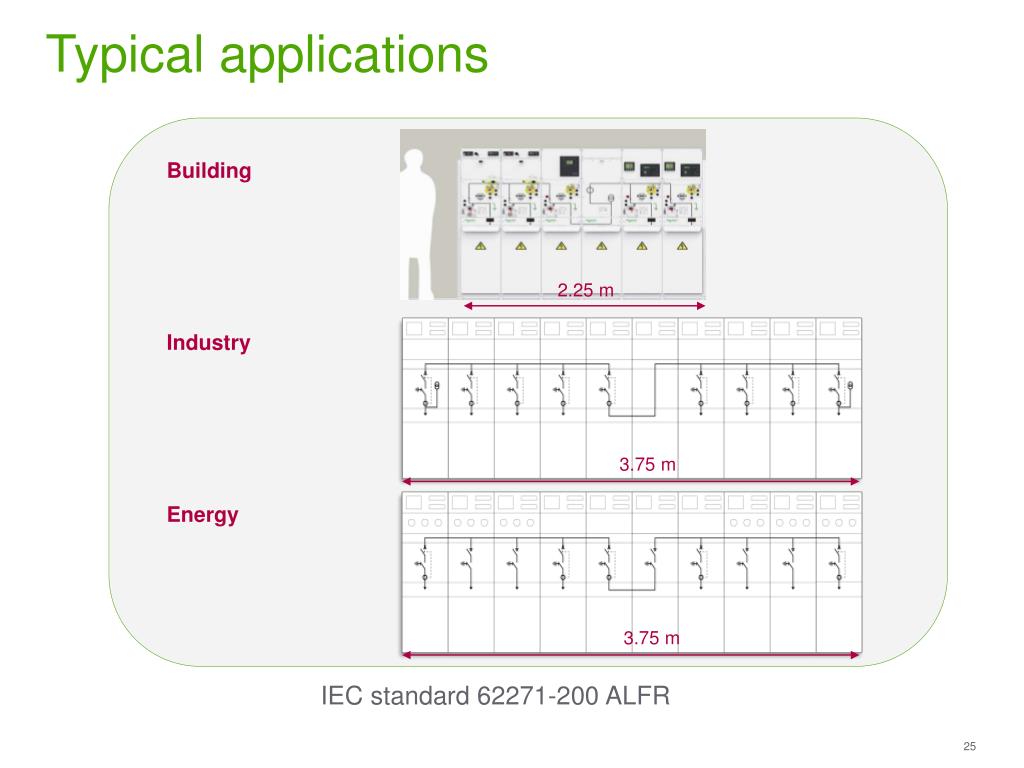 Typical applications

Building

2.25 m

Industry

3.75 m

Energy

3.75 m

IEC standard 62271-200 ALFR

25